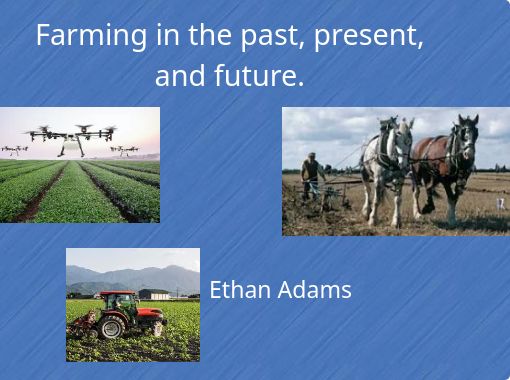 Farming in the past, present, and future.

Ethan Adams